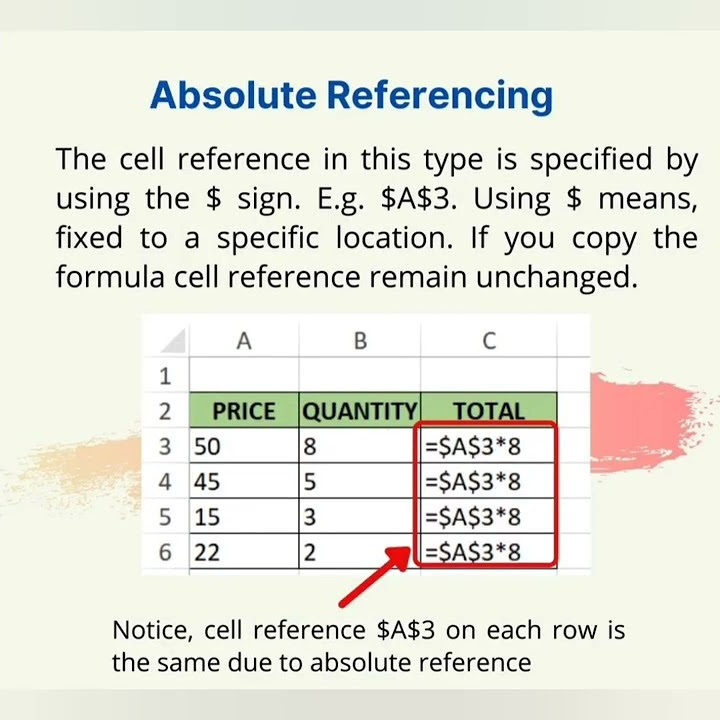 Absolute Referencing

The cell reference in this type is specified by using the \$ sign. E.g. \$A\$3. Using \$ means, fixed to a specific location. If you copy the formula cell reference remain unchanged.

|   | A | B | C |
|---|---|---|---|
| 1 | | | |
| 2 | PRICE | QUANTITY | TOTAL |
| 3 | 50 | 8 | =\$A\$3*8 |
| 4 | 45 | 5 | =\$A\$3*8 |
| 5 | 15 | 3 | =\$A\$3*8 |
| 6 | 22 | 2 | =\$A\$3*8 |

Notice, cell reference \$A\$3 on each row is the same due to absolute reference